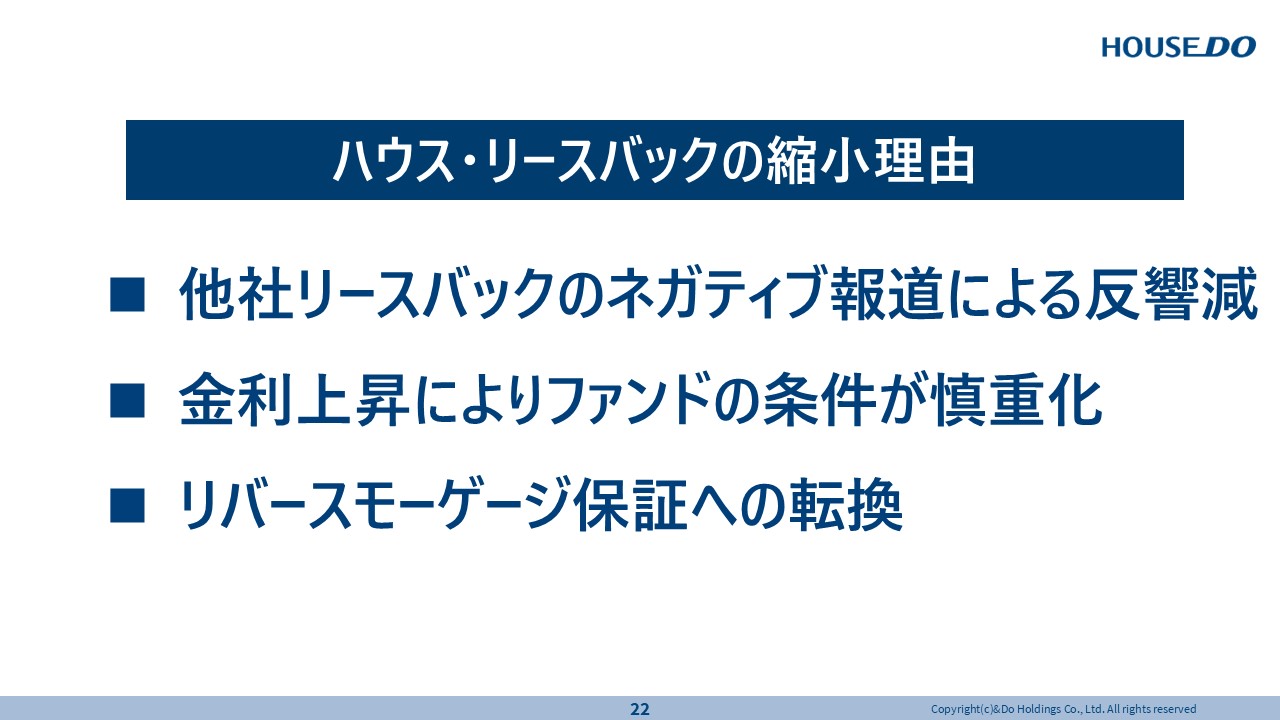 HOUSEDO

ハウス・リースバックの縮小理由

■ 他社リースバックのネガティブ報道による反響減

■ 金利上昇によりファンドの条件が慎重化

■ リバースモーゲージ保証への転換

22

Copyright(c)&Do Holdings Co., Ltd. All rights reserved